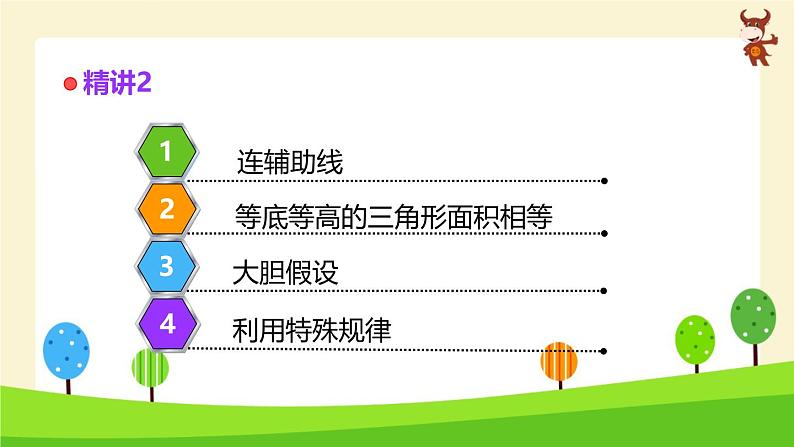 精讲2

1 连辅助线

2 等底等高的三角形面积相等

3 大胆假设

4 利用特殊规律